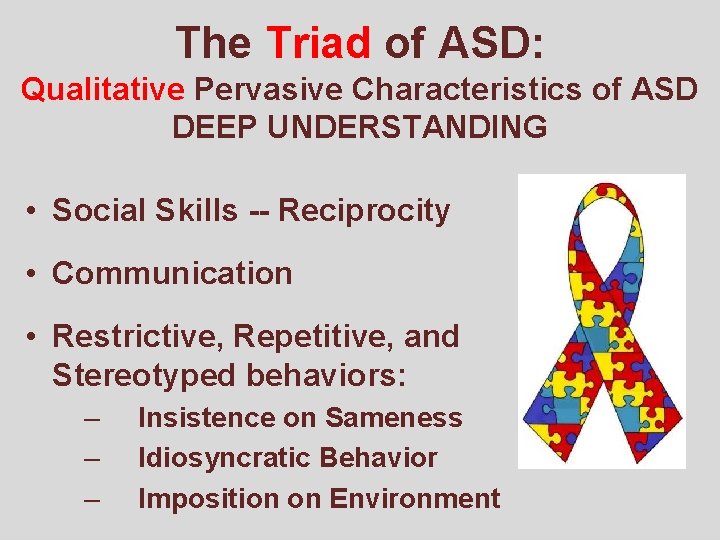 The Triad of ASD:
Qualitative Pervasive Characteristics of ASD
DEEP UNDERSTANDING

• Social Skills -- Reciprocity
• Communication
• Restrictive, Repetitive, and Stereotyped behaviors:
– Insistence on Sameness
– Idiosyncratic Behavior
– Imposition on Environment